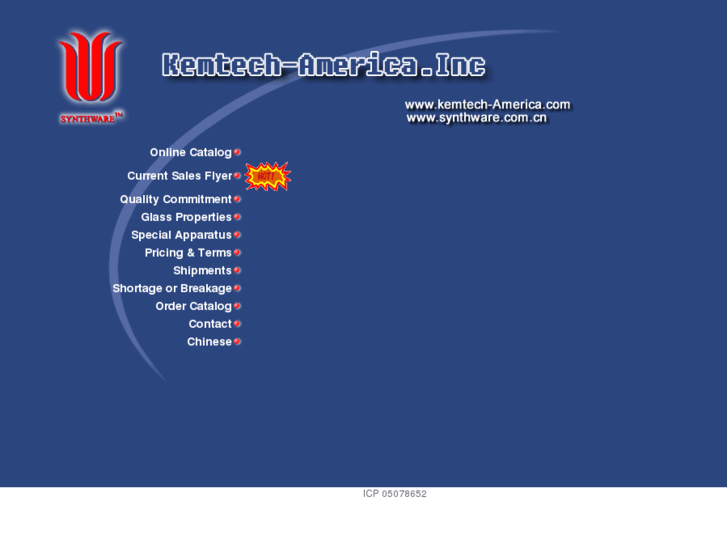 SYNTHWARE™

Kemtech-America.Inc

www.kemtech-America.com
www.synthware.com.cn

Online Catalog
Current Sales Flyer HOT!
Quality Commitment
Glass Properties
Special Apparatus
Pricing & Terms
Shipments
Shortage or Breakage
Order Catalog
Contact
Chinese

ICP 05078652